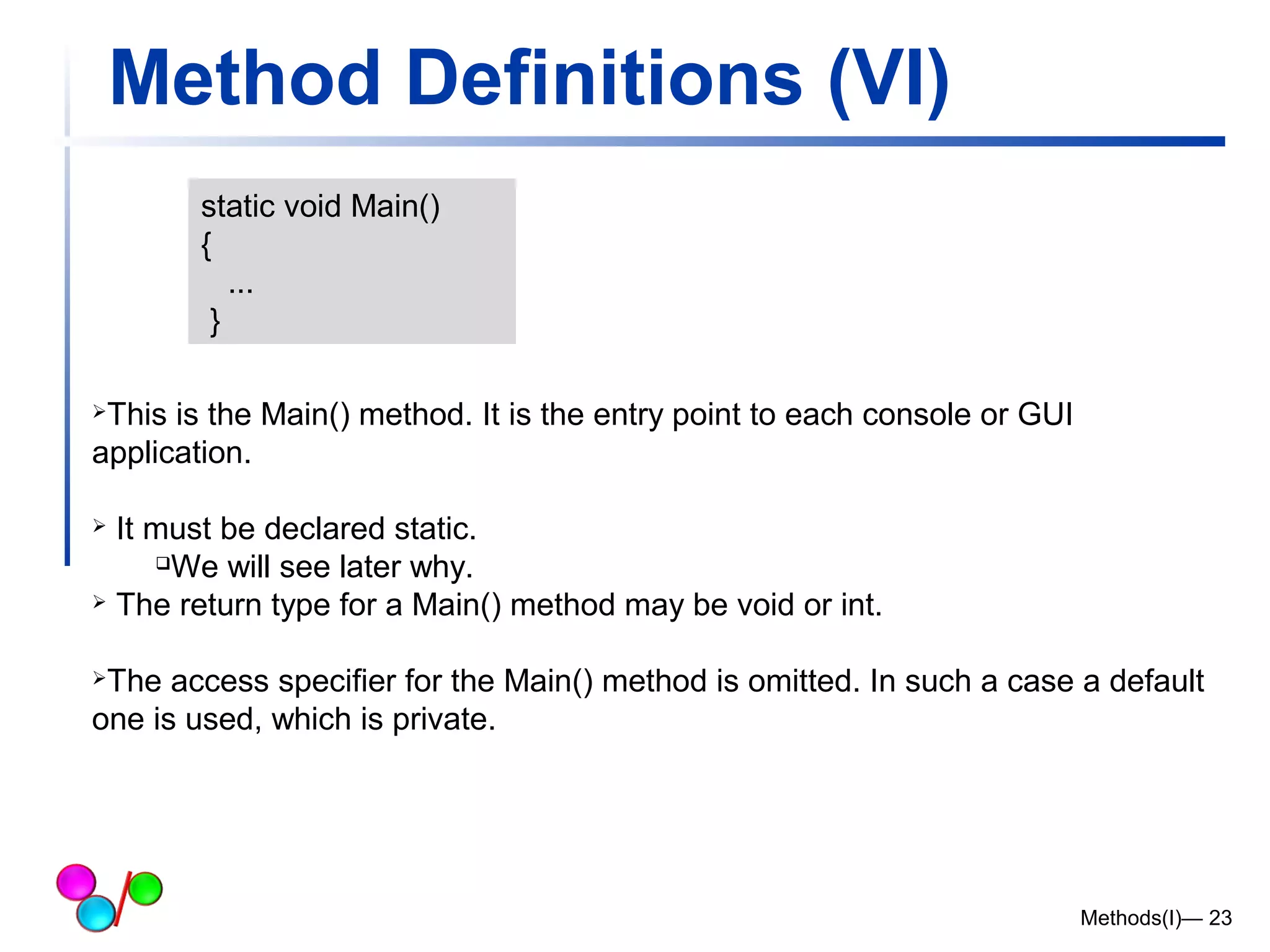 Method Definitions (VI)

static void Main()
{
...
}

➢This is the Main() method. It is the entry point to each console or GUI application.

➢ It must be declared static.
❑We will see later why.
➢ The return type for a Main() method may be void or int.

➢The access specifier for the Main() method is omitted. In such a case a default one is used, which is private.

Methods(I)— 23